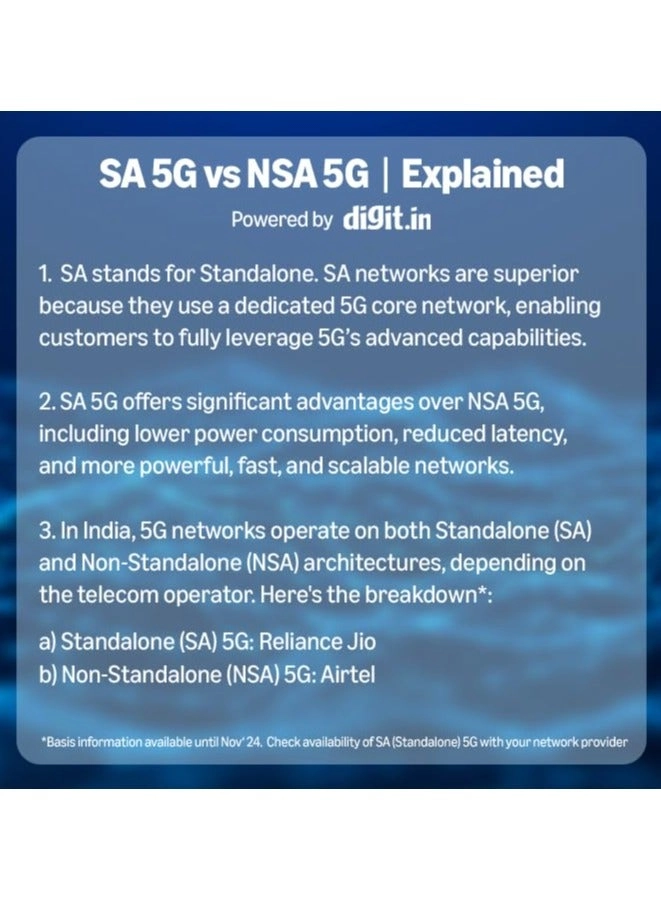 SA 5G vs NSA 5G | Explained

Powered by digit.in

1. SA stands for Standalone. SA networks are superior because they use a dedicated 5G core network, enabling customers to fully leverage 5G's advanced capabilities.

2. SA 5G offers significant advantages over NSA 5G, including lower power consumption, reduced latency, and more powerful, fast, and scalable networks.

3. In India, 5G networks operate on both Standalone (SA) and Non-Standalone (NSA) architectures, depending on the telecom operator. Here's the breakdown*:

a) Standalone (SA) 5G: Reliance Jio
b) Non-Standalone (NSA) 5G: Airtel

*Basis information available until Nov' 24. Check availability of SA (Standalone) 5G with your network provider